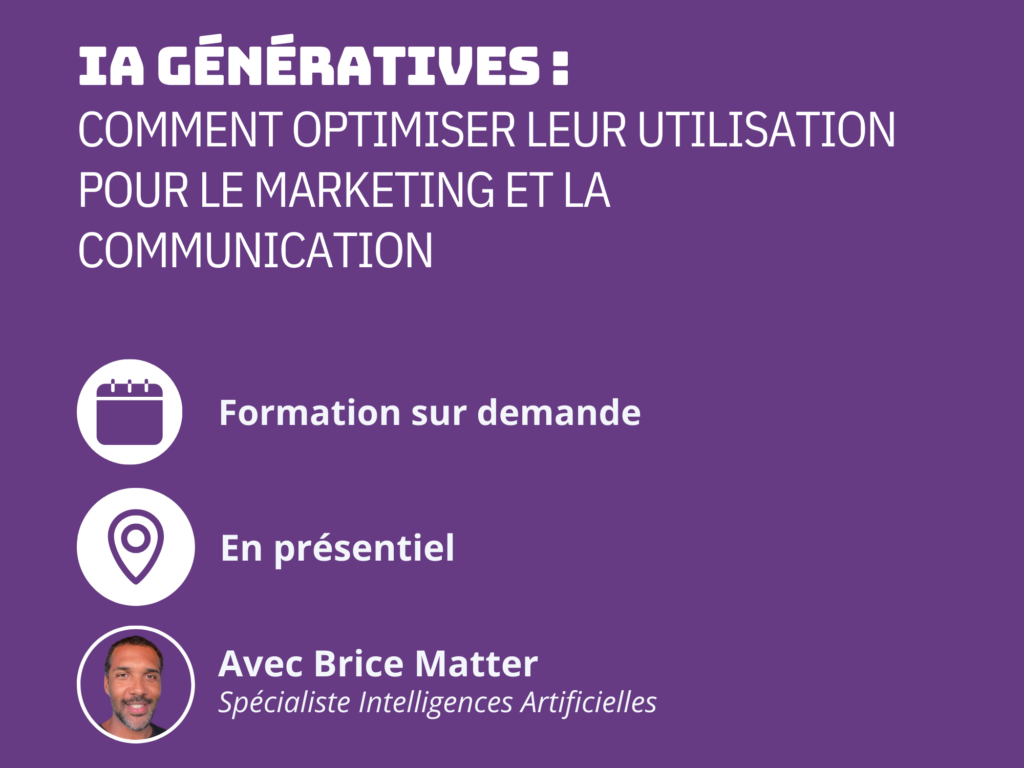 IA GÉNÉRATIVES :
COMMENT OPTIMISER LEUR UTILISATION POUR LE MARKETING ET LA COMMUNICATION

Formation sur demande

En présentiel

Avec Brice Matter
Spécialiste Intelligences Artificielles